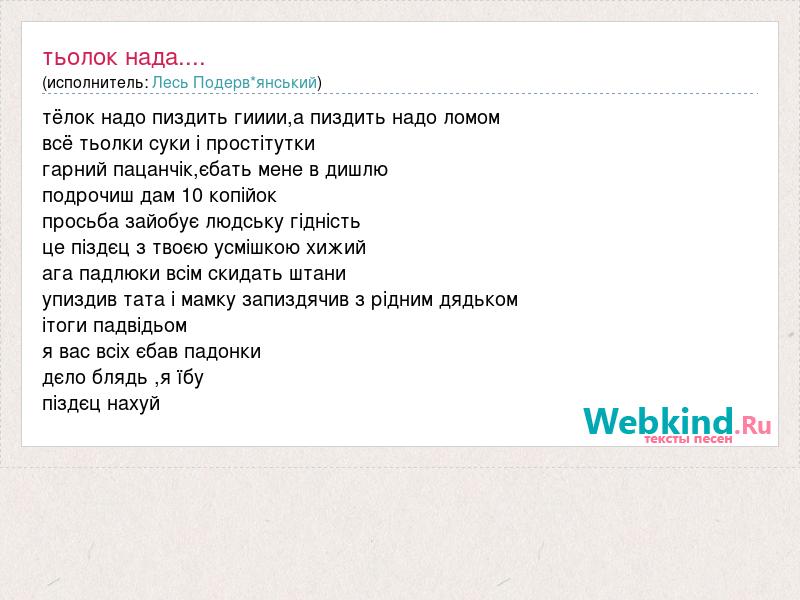 тьолок нада....
(исполнитель: Лесь Подерв*янський)

тёлок надо пиздить гииии,а пиздить надо ломом
всё тьолки суки і простітутки
гарний пацанчік,єбать мене в дишлю
подрочиш дам 10 копійок
просьба зайобує людську гідність
це піздєц з твоєю усмішкою хижий
ага падлюки всім скидать штани
упиздив тата і мамку запиздячив з рідним дядьком
ітоги падвідьом
я вас всіх єбав падонки
дєло блядь ,я їбу
піздєц нахуй

Webkind.Ru
тексты песен